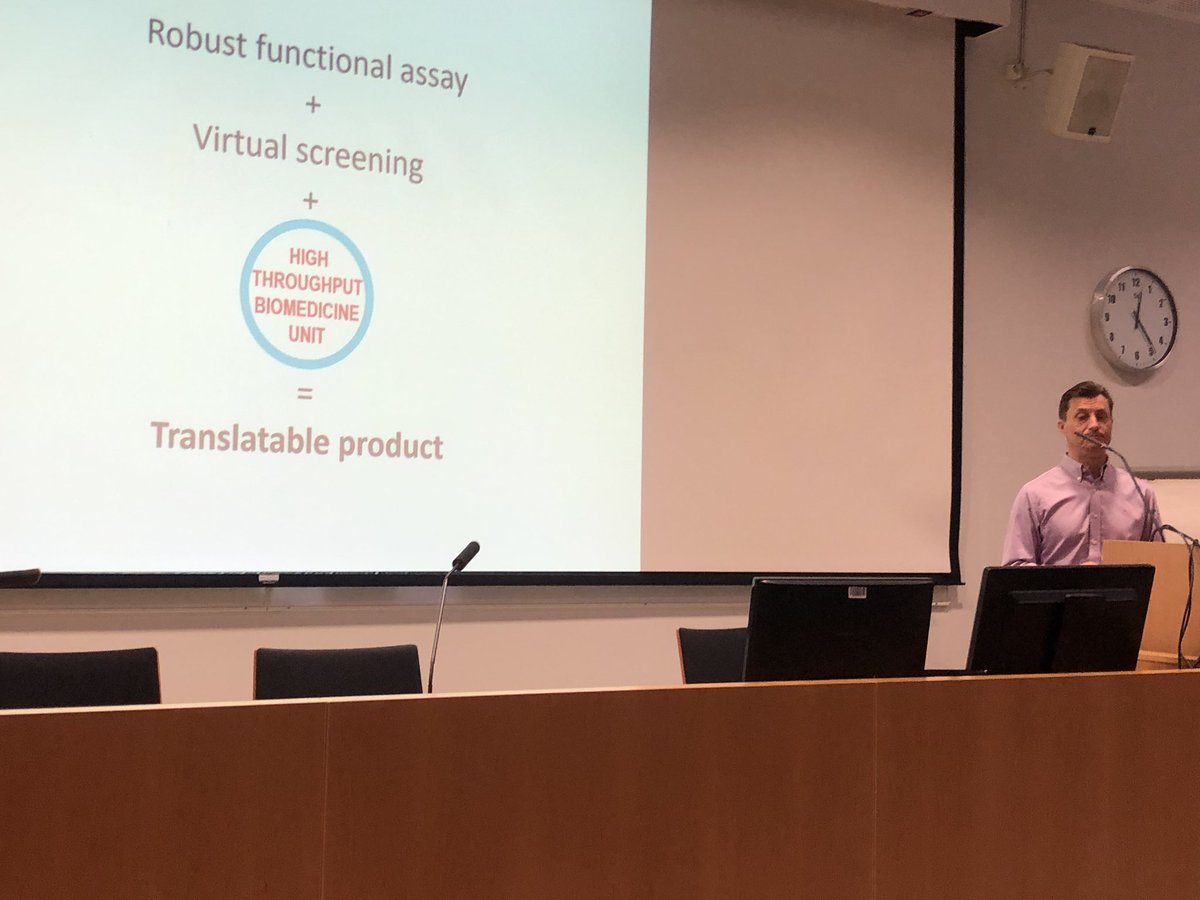 Robust functional assay
+
Virtual screening
+
HIGH THROUGHPUT BIOMEDICINE UNIT
=
Translatable product

12
1
2
3
4
5
6
7
8
9
10
11